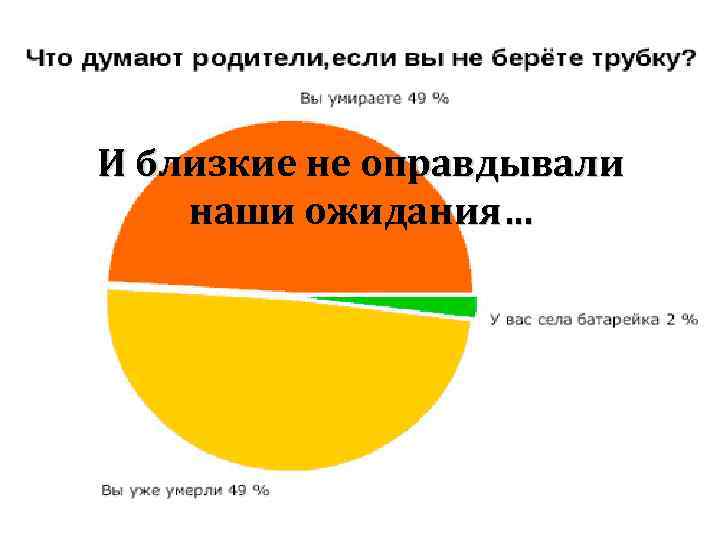 Что думают родители,если вы не берёте трубку?

Вы умираете 49 %

И близкие не оправдывали наши ожидания…

У вас села батарейка 2 %

Вы уже умерли 49 %